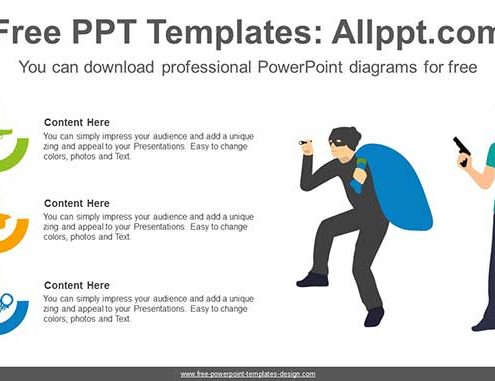 Free PPT Templates: Allppt.com

You can download professional PowerPoint diagrams for free

Content Here
You can simply impress your audience and add a unique zing and appeal to your Presentations. Easy to change colors, photos and Text.

Content Here
You can simply impress your audience and add a unique zing and appeal to your Presentations. Easy to change colors, photos and Text.

Content Here
You can simply impress your audience and add a unique zing and appeal to your Presentations. Easy to change colors, photos and Text.

www.free-powerpoint-templates-design.com